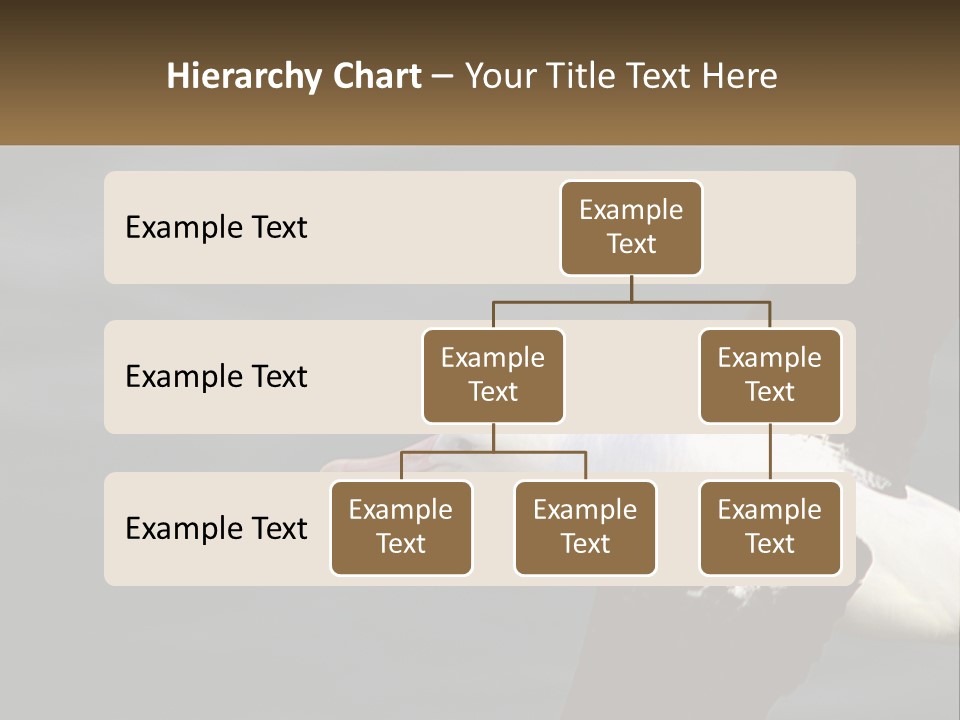 Hierarchy Chart – Your Title Text Here

Example Text

Example Text

Example Text

Example Text

Example Text

Example Text

Example Text

Example Text

Example Text